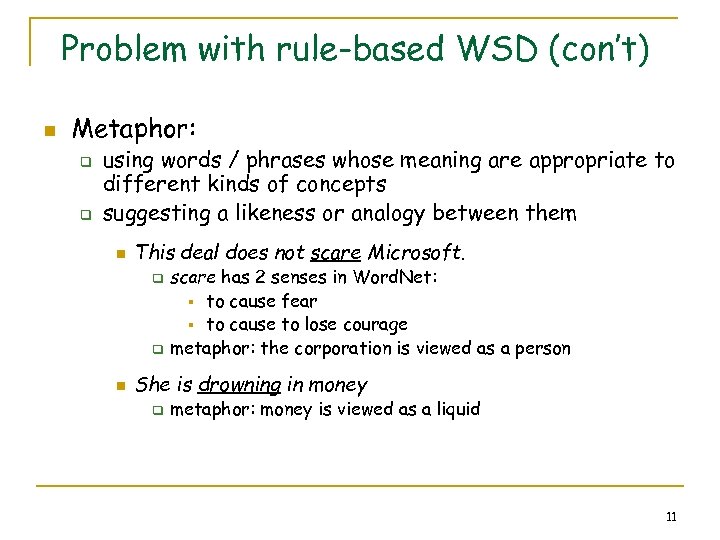 Problem with rule-based WSD (con't)

Metaphor:
using words / phrases whose meaning are appropriate to different kinds of concepts
suggesting a likeness or analogy between them
This deal does not scare Microsoft.
scare has 2 senses in WordNet:
to cause fear
to cause to lose courage
metaphor: the corporation is viewed as a person
She is drowning in money
metaphor: money is viewed as a liquid

11